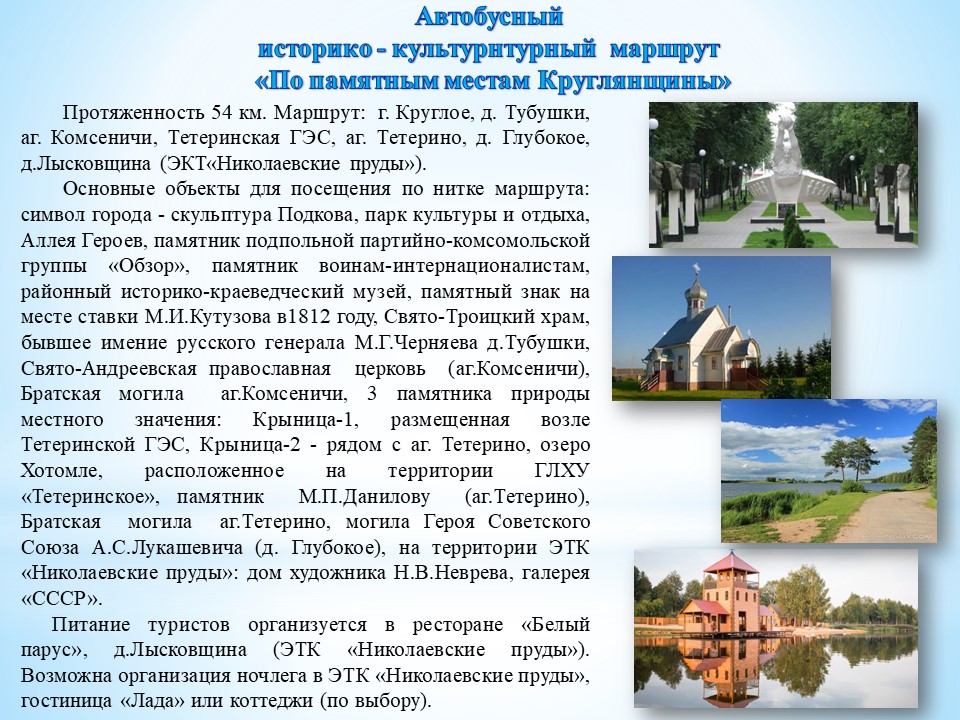 Автобусный
историко - культурнтурный маршрут
«По памятным местам Круглянщины»

Протяженность 54 км. Маршрут: г. Круглое, д. Тубушки, аг. Комсеничи, Тетеринская ГЭС, аг. Тетерино, д. Глубокое, д.Лысковщина (ЭКТ«Николаевские пруды»).

Основные объекты для посещения по нитке маршрута: символ города - скульптура Подкова, парк культуры и отдыха, Аллея Героев, памятник подпольной партийно-комсомольской группы «Обзор», памятник воинам-интернационалистам, районный историко-краеведческий музей, памятный знак на месте ставки М.И.Кутузова в1812 году, Свято-Троицкий храм, бывшее имение русского генерала М.Г.Черняева д.Тубушки, Свято-Андреевская православная церковь (аг.Комсеничи), Братская могила аг.Комсеничи, 3 памятника природы местного значения: Крыница-1, размещенная возле Тетеринской ГЭС, Крыница-2 - рядом с аг. Тетерино, озеро Хотомле, расположенное на территории ГЛХУ «Тетеринское», памятник М.П.Данилову (аг.Тетерино), Братская могила аг.Тетерино, могила Героя Советского Союза А.С.Лукашевича (д. Глубокое), на территории ЭТК «Николаевские пруды»: дом художника Н.В.Неврева, галерея «СССР».

Питание туристов организуется в ресторане «Белый парус», д.Лысковщина (ЭТК «Николаевские пруды»). Возможна организация ночлега в ЭТК «Николаевские пруды», гостиница «Лада» или коттеджи (по выбору).